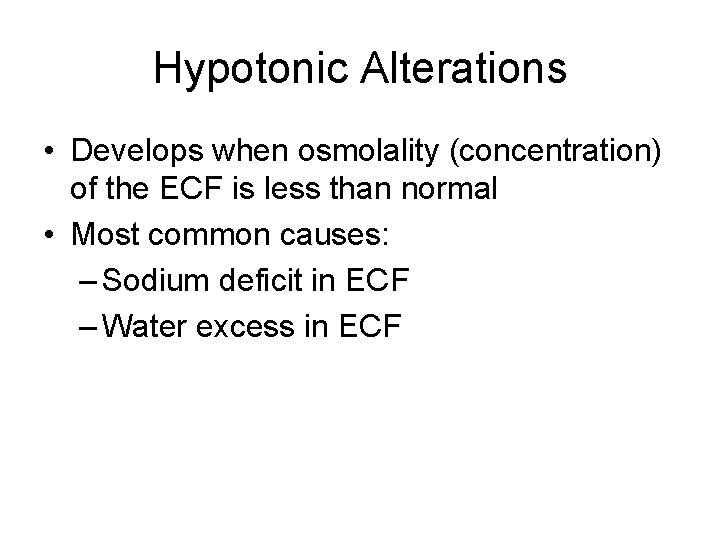 Hypotonic Alterations

• Develops when osmolality (concentration) of the ECF is less than normal
• Most common causes:
– Sodium deficit in ECF
– Water excess in ECF